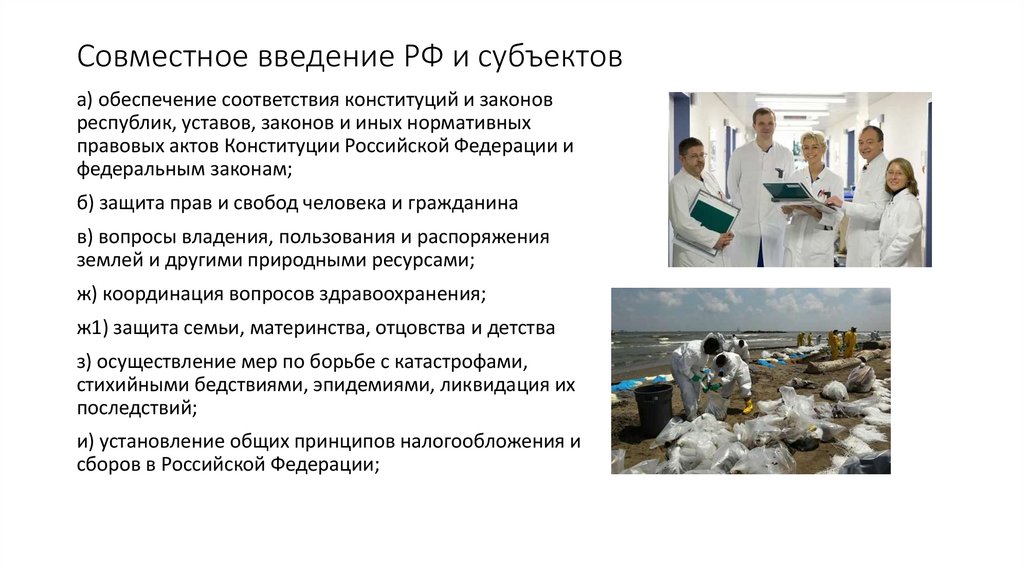 Совместное введение РФ и субъектов

а) обеспечение соответствия конституций и законов республик, уставов, законов и иных нормативных правовых актов Конституции Российской Федерации и федеральным законам;

б) защита прав и свобод человека и гражданина

в) вопросы владения, пользования и распоряжения землей и другими природными ресурсами;

ж) координация вопросов здравоохранения;

ж1) защита семьи, материнства, отцовства и детства

з) осуществление мер по борьбе с катастрофами, стихийными бедствиями, эпидемиями, ликвидация их последствий;

и) установление общих принципов налогообложения и сборов в Российской Федерации;